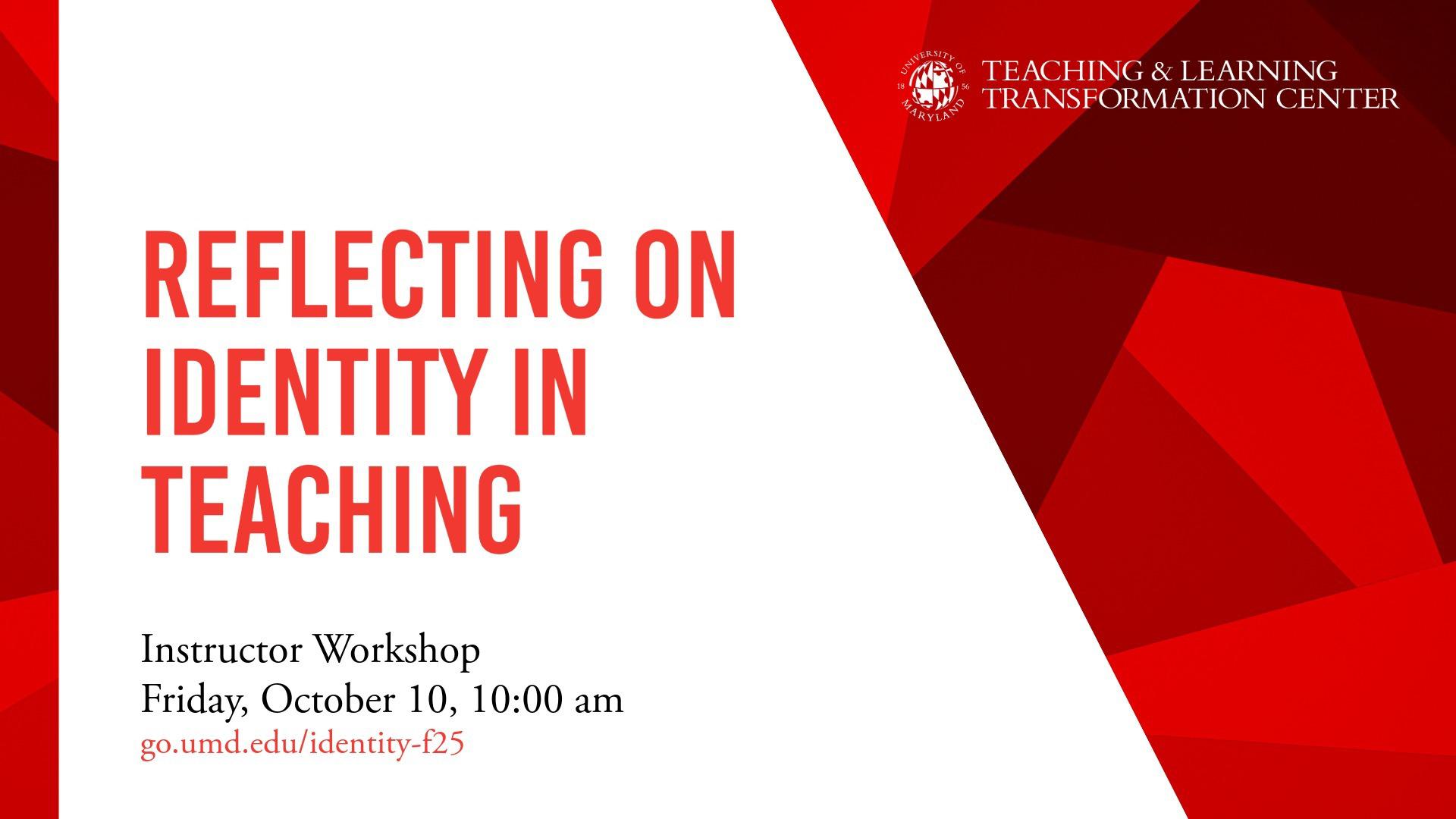 UNIVERSITY OF MARYLAND 18 56

TEACHING & LEARNING TRANSFORMATION CENTER

REFLECTING ON IDENTITY IN TEACHING

Instructor Workshop
Friday, October 10, 10:00 am
go.umd.edu/identity-f25